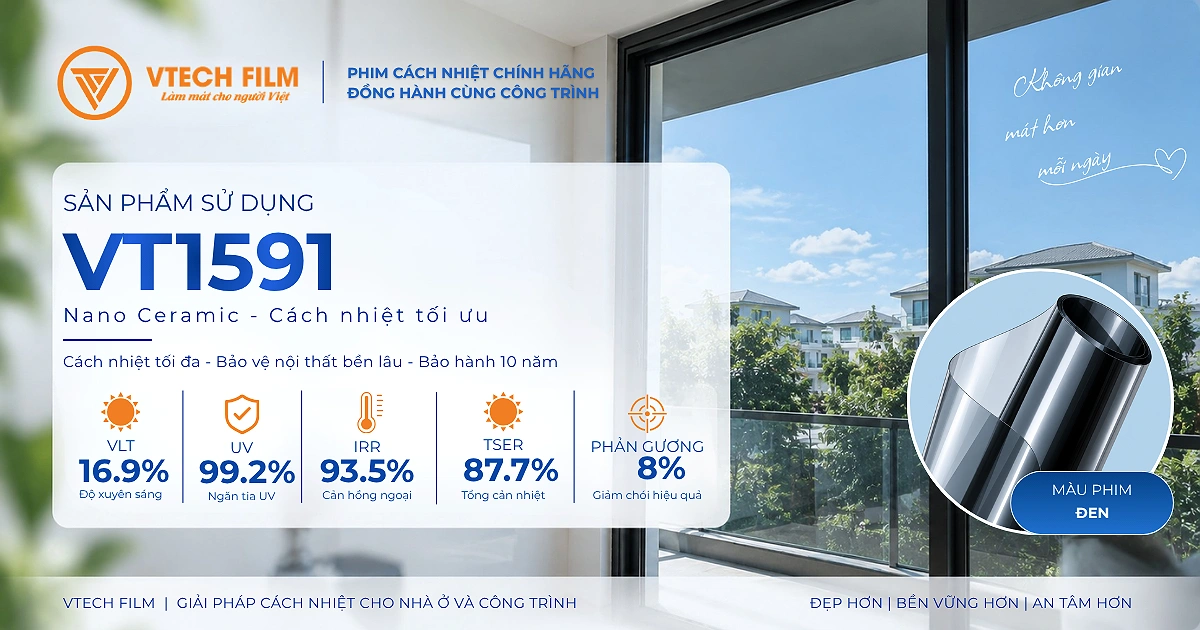 VTECH FILM
Làm mát cho người Việt

PHIM CÁCH NHIỆT CHÍNH HÃNG
ĐỒNG HÀNH CÙNG CÔNG TRÌNH

Không gian mát hơn mỗi ngày

SẢN PHẨM SỬ DỤNG
VT1591
Nano Ceramic - Cách nhiệt tối ưu

Cách nhiệt tối đa - Bảo vệ nội thất bền lâu - Bảo hành 10 năm

VLT
16.9%
Độ xuyên sáng

UV
99.2%
Ngăn tia UV

IRR
93.5%
Cản hồng ngoại

TSER
87.7%
Tổng cản nhiệt

PHẢN GƯƠNG
8%
Giảm chói hiệu quả

MÀU PHIM
ĐEN

VTECH FILM | GIẢI PHÁP CÁCH NHIỆT CHO NHÀ Ở VÀ CÔNG TRÌNH

ĐẸP HƠN | BỀN VỮNG HƠN | AN TÂM HƠN